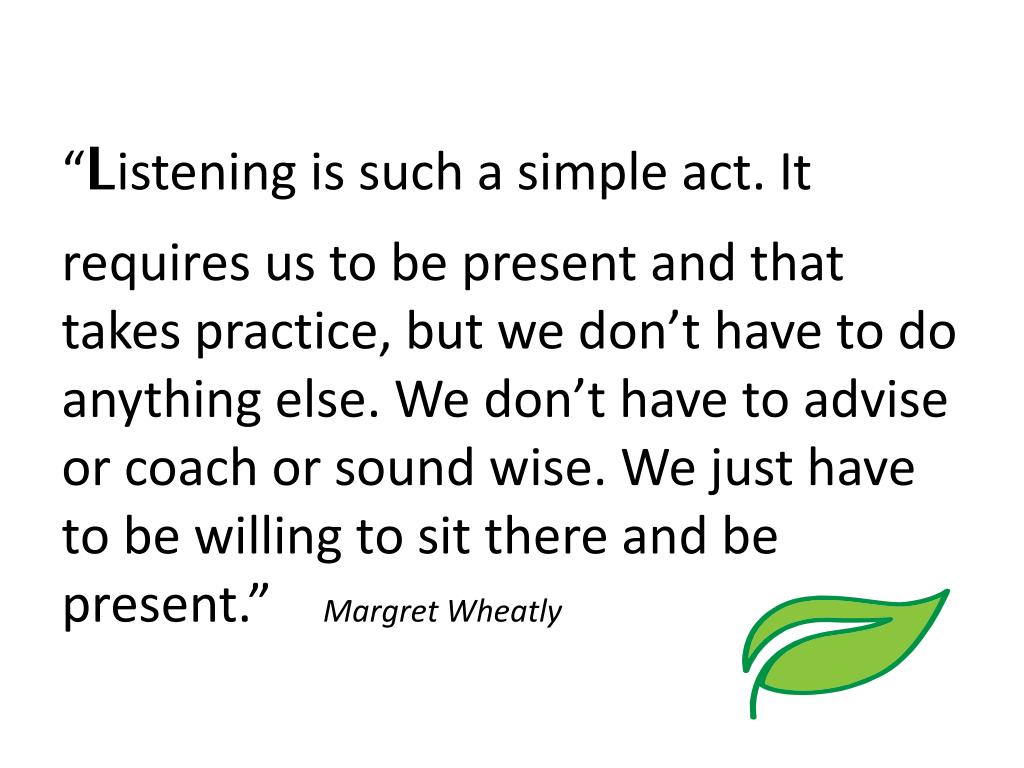 “Listening is such a simple act. It requires us to be present and that takes practice, but we don’t have to do anything else. We don’t have to advise or coach or sound wise. We just have to be willing to sit there and be present.” Margret Wheatly